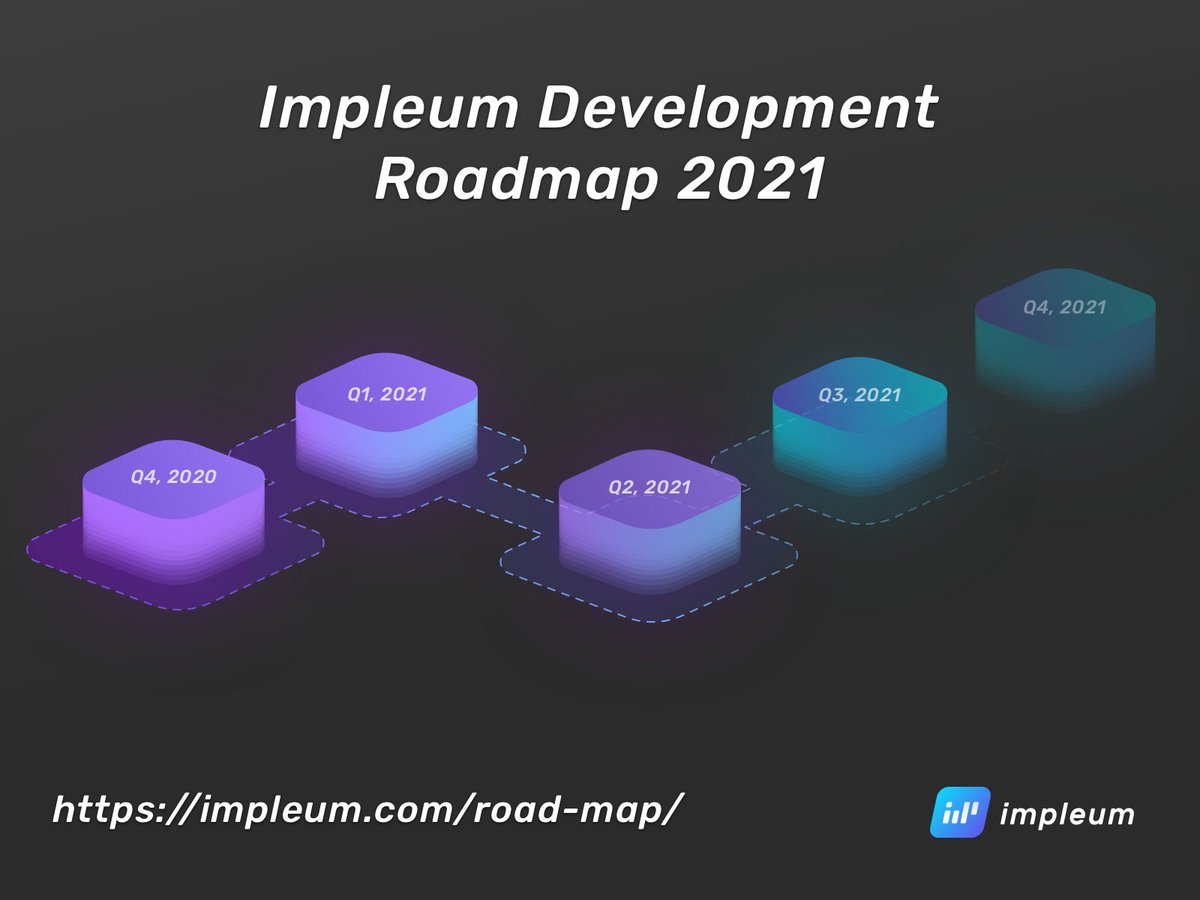 Impleum Development Roadmap 2021

Q4, 2020
Q1, 2021
Q2, 2021
Q3, 2021
Q4, 2021

https://impleum.com/road-map/

impleum